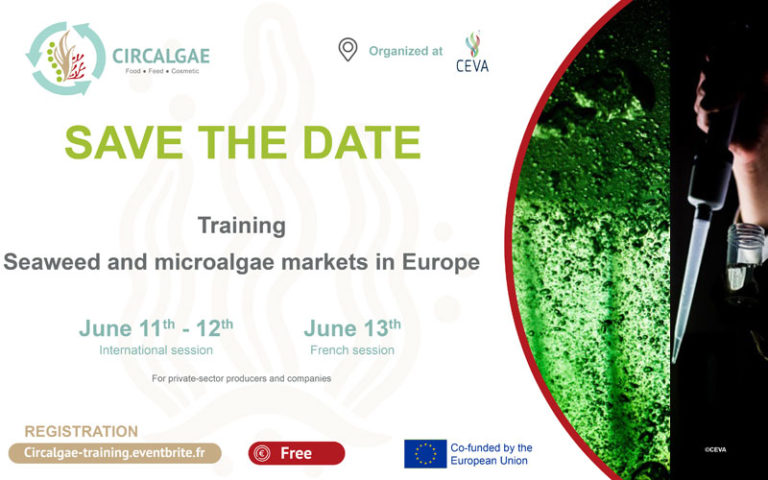 CIRCALGAE
Food • Feed • Cosmetic

Organized at CEVA

SAVE THE DATE

Training
Seaweed and microalgae markets in Europe

June 11$^{th}$ - 12$^{th}$
International session

June 13$^{th}$
French session

For private-sector producers and companies

REGISTRATION
Circalgae-training.eventbrite.fr

€ Free

Co-funded by the European Union

©CEVA